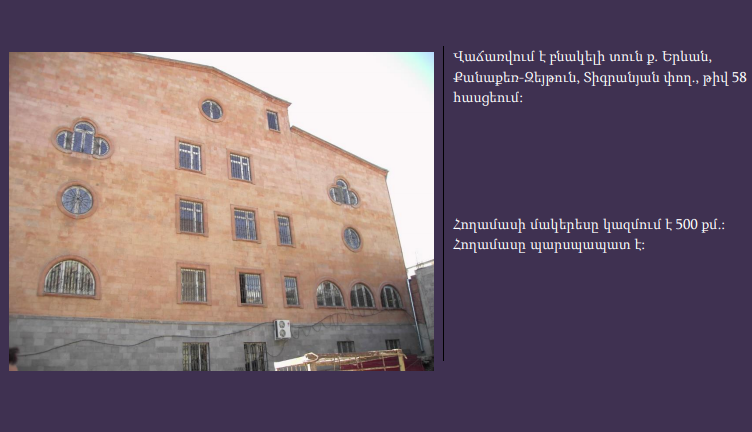 Վաճառվում է բնակելի տուն ք. Երևան, Քանաքեռ-Զեյթուն, Տիգրանյան փող., թիվ 58 հասցեում:

Հողամասի մակերեսը կազմում է 500 քմ.: Հողամասը պարսպապատ է: